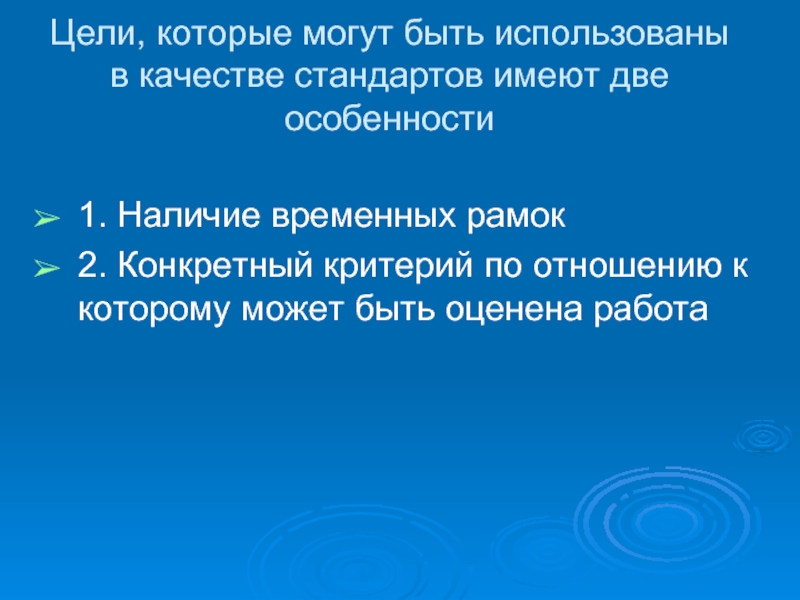 Цели, которые могут быть использованы в качестве стандартов имеют две особенности

➢ 1. Наличие временных рамок
➢ 2. Конкретный критерий по отношению к которому может быть оценена работа